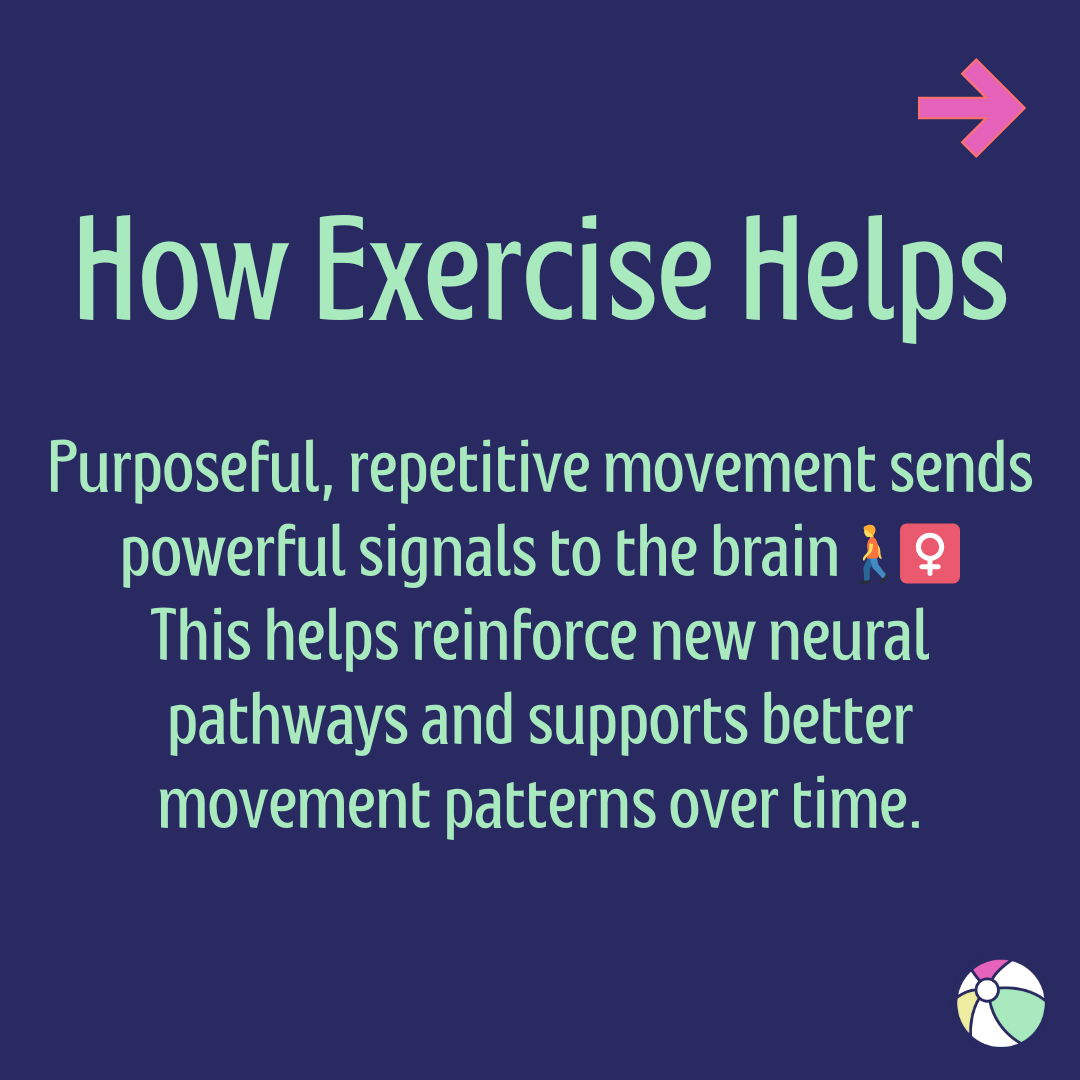 How Exercise Helps

Purposeful, repetitive movement sends powerful signals to the brain 🚶♀
This helps reinforce new neural pathways and supports better movement patterns over time.